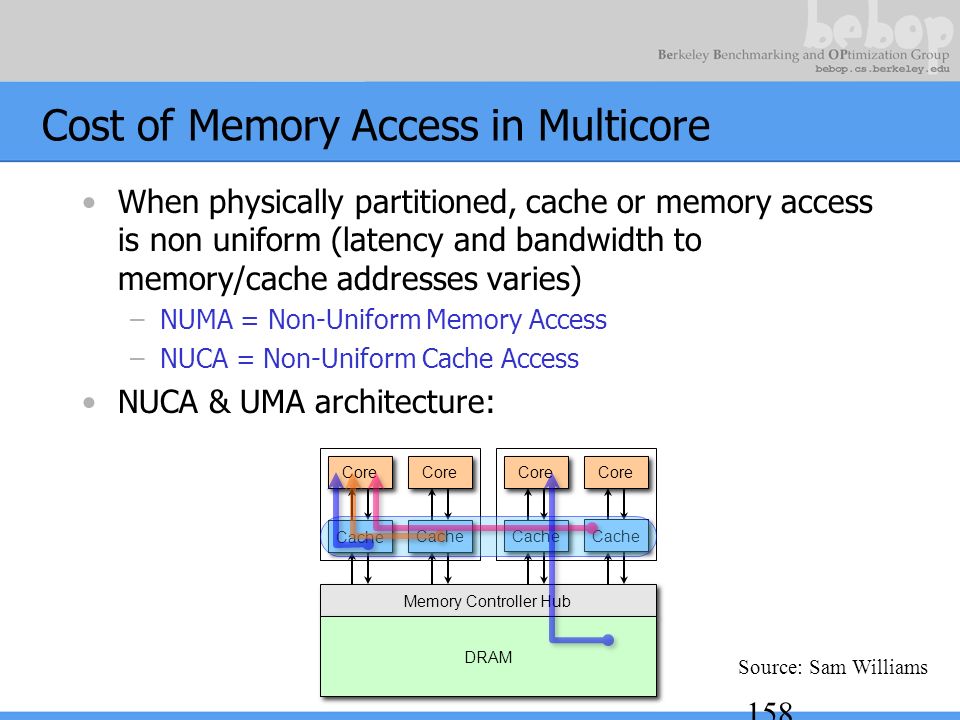 bebop
Berkeley Benchmarking and OPtimization Group
bebop.cs.berkeley.edu

Cost of Memory Access in Multicore

• When physically partitioned, cache or memory access is non uniform (latency and bandwidth to memory/cache addresses varies)
– NUMA = Non-Uniform Memory Access
– NUCA = Non-Uniform Cache Access
• NUCA & UMA architecture:

Core
Core
Core
Core
Cache
Cache
Cache
Cache
Memory Controller Hub
DRAM

Source: Sam Williams

158